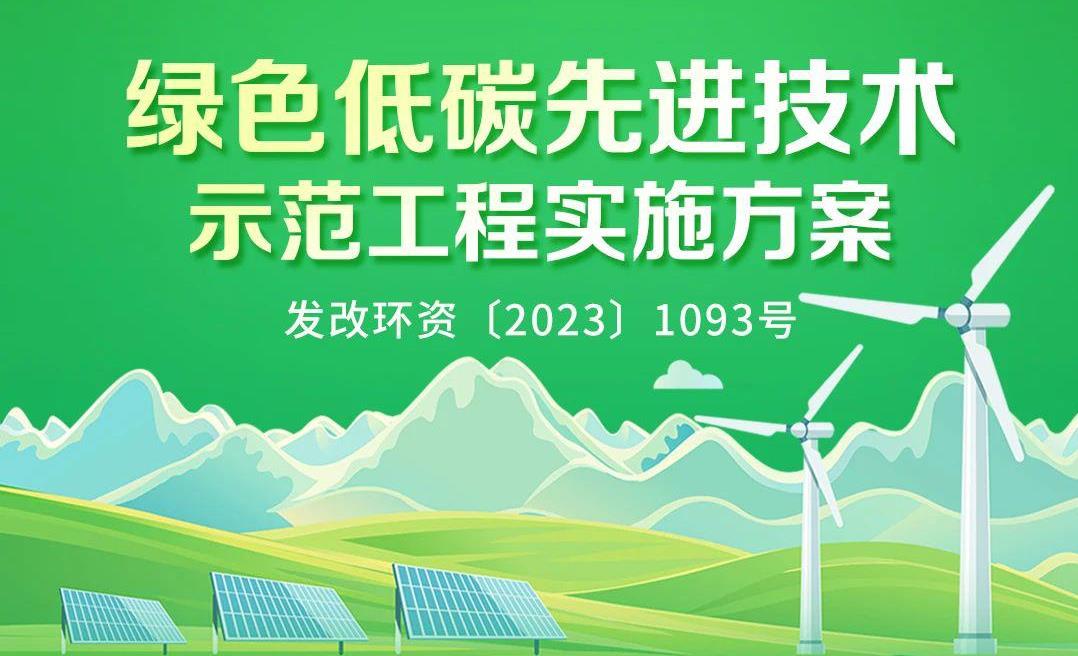 绿色低碳先进技术
示范工程实施方案

发改环资〔2023〕1093号